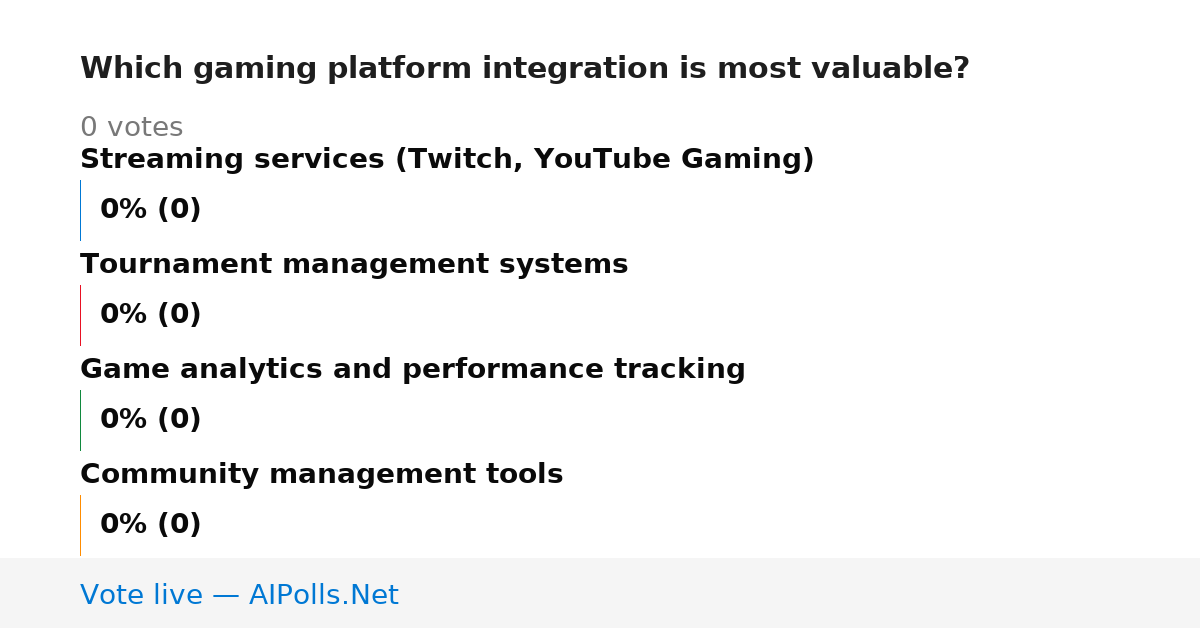 Which gaming platform integration is most valuable?

0 votes

Streaming services (Twitch, YouTube Gaming)

0% (0)

Tournament management systems

0% (0)

Game analytics and performance tracking

0% (0)

Community management tools

0% (0)

Vote live — AIPolls.Net